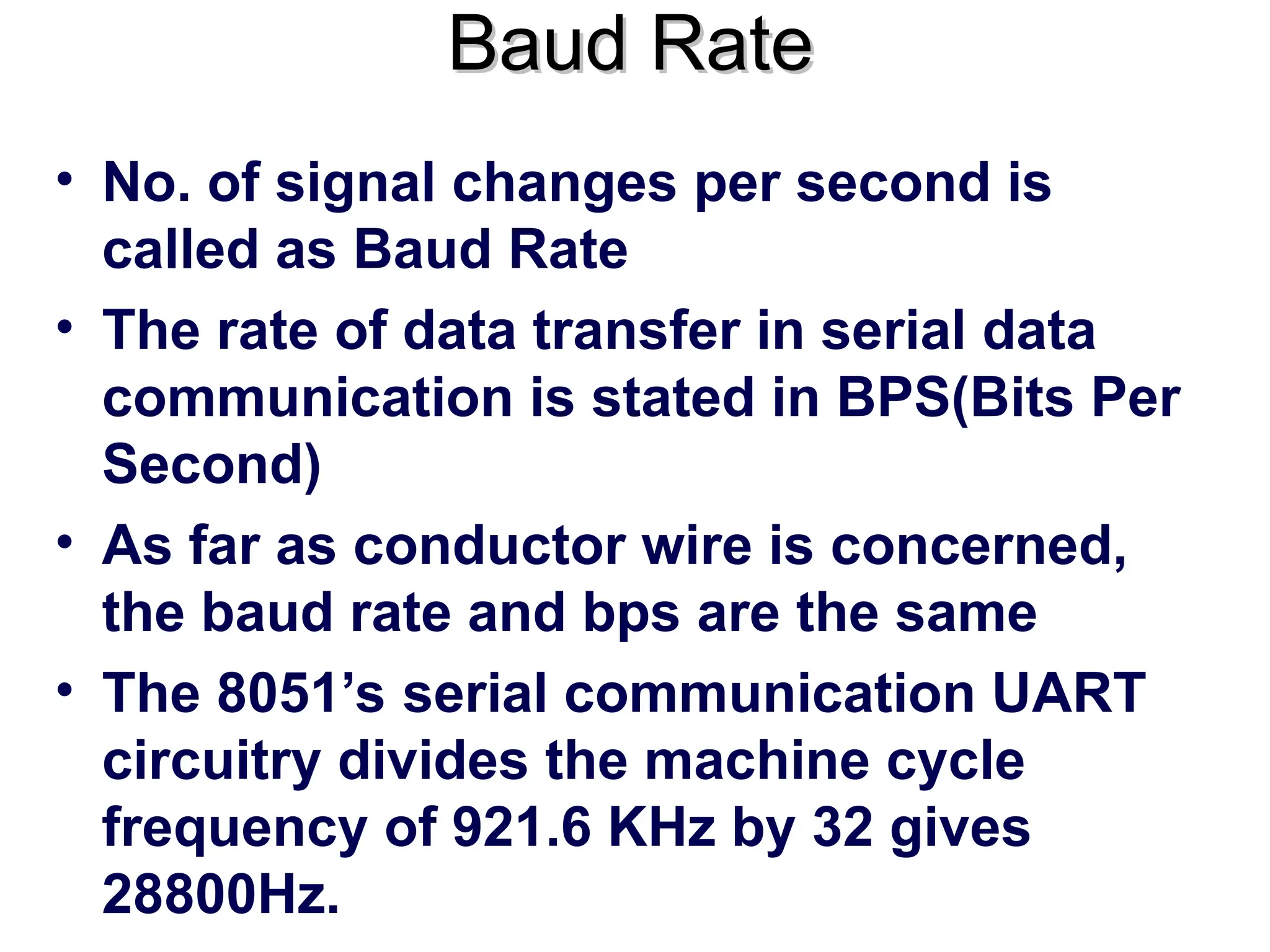 Baud Rate

• No. of signal changes per second is called as Baud Rate
• The rate of data transfer in serial data communication is stated in BPS(Bits Per Second)
• As far as conductor wire is concerned, the baud rate and bps are the same
• The 8051's serial communication UART circuitry divides the machine cycle frequency of 921.6 KHz by 32 gives 28800Hz.